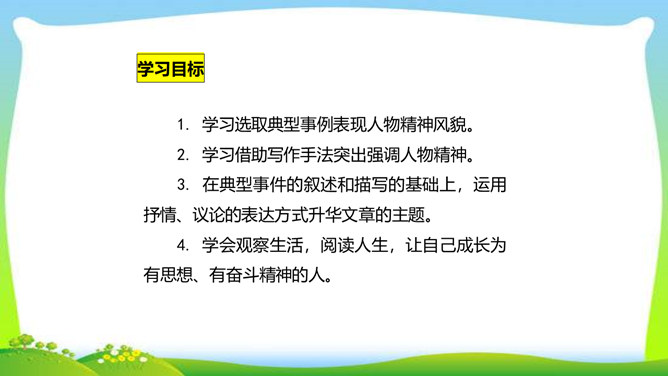 学习目标

1. 学习选取典型事例表现人物精神风貌。

2. 学习借助写作手法突出强调人物精神。

3. 在典型事件的叙述和描写的基础上，运用抒情、议论的表达方式升华文章的主题。

4. 学会观察生活，阅读人生，让自己成长为有思想、有奋斗精神的人。